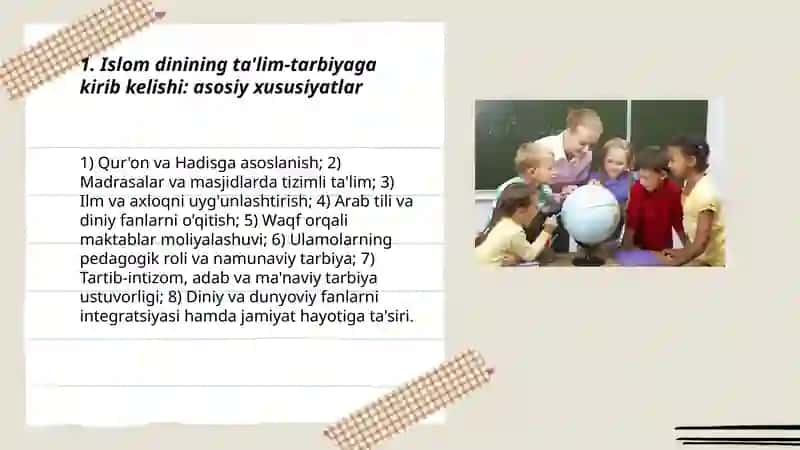 1. Islom dinining ta'lim-tarbiyaga kirib kelishi: asosiy xususiyatlar

1) Qur'on va Hadisga asoslanish; 2) Madrasalar va masjidlarda tizimli ta'lim; 3) Ilm va axloqni uyg'unlashtirish; 4) Arab tili va diniy fanlarni o'qitish; 5) Waqf orqali maktablar moliyalashuvi; 6) Ulamolarning pedagogik roli va namunaviy tarbiya; 7) Tartib-intizom, adab va ma'naviy tarbiya ustuvorligi; 8) Diniy va dunyoviy fanlarni integratsiyasi hamda jamiyat hayotiga ta'siri.